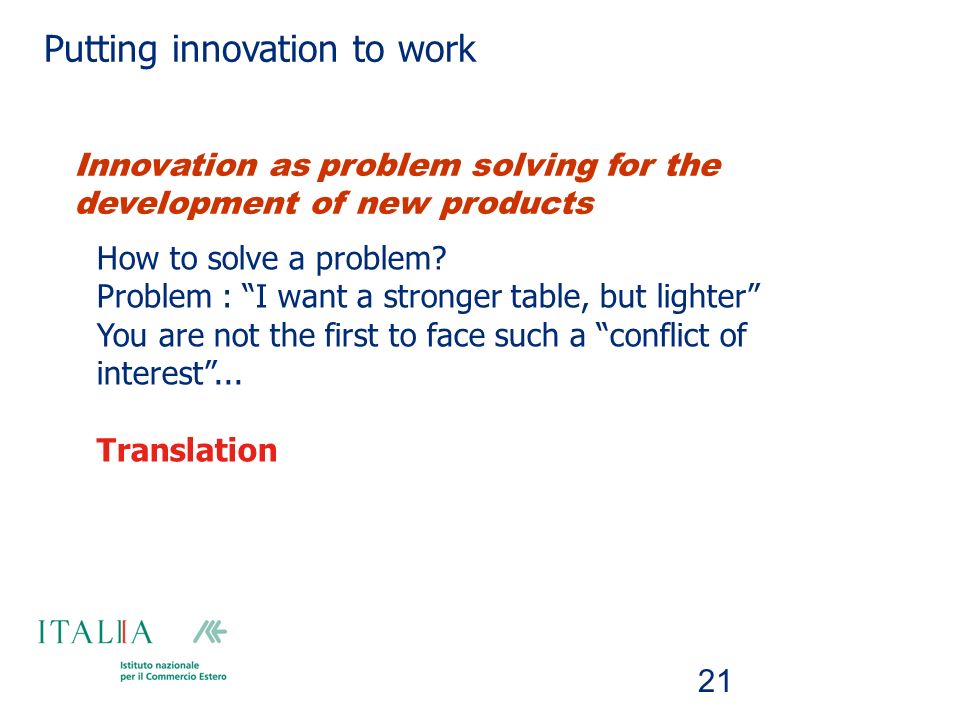 Putting innovation to work

Innovation as problem solving for the development of new products

How to solve a problem?
Problem : “I want a stronger table, but lighter”
You are not the first to face such a “conflict of interest”...

Translation

ITALIA

Istituto nazionale per il Commercio Estero

21